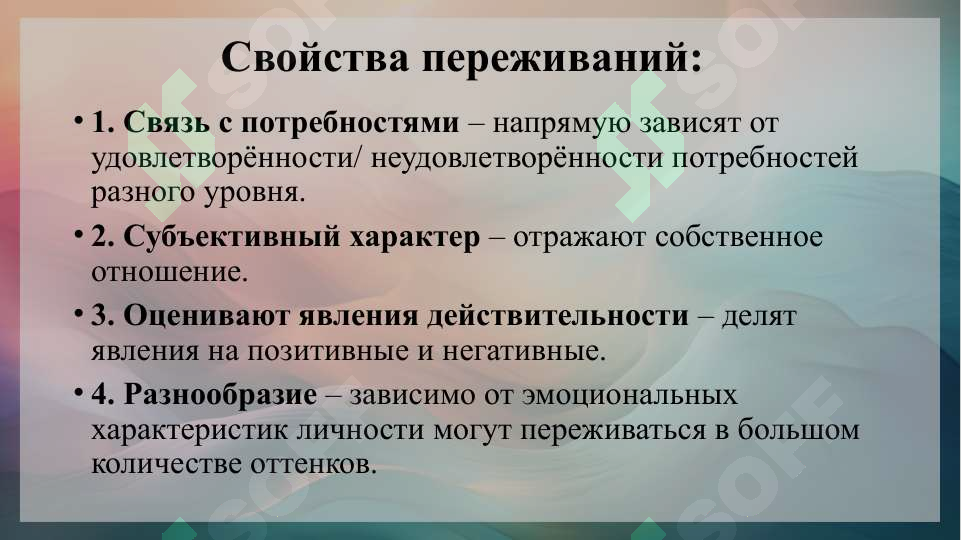 Свойства переживаний:

• 1. Связь с потребностями – напрямую зависят от удовлетворённости/ неудовлетворённости потребностей разного уровня.

• 2. Субъективный характер – отражают собственное отношение.

• 3. Оценивают явления действительности – делят явления на позитивные и негативные.

• 4. Разнообразие – зависимо от эмоциональных характеристик личности могут переживаться в большом количестве оттенков.